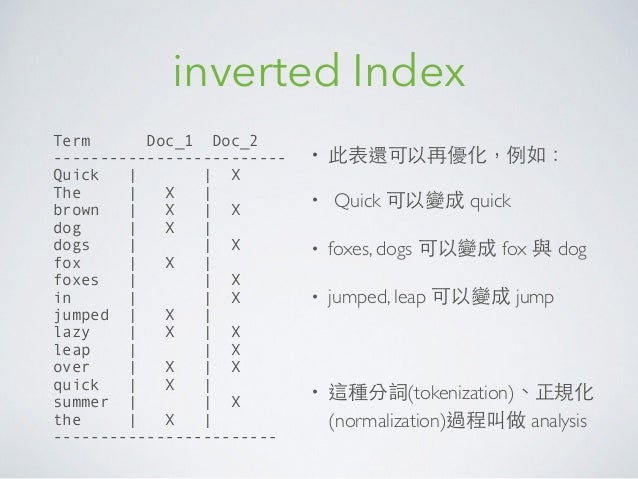 inverted Index

| Term | Doc_1 | Doc_2 |
|---|---|---|
| Quick | | X |
| The | X | |
| brown | X | X |
| dog | X | |
| dogs | | X |
| fox | X | |
| foxes | | X |
| in | | X |
| jumped | X | |
| lazy | X | X |
| leap | | X |
| over | X | X |
| quick | X | |
| summer | | X |
| the | X | |

• 此表還可以再優化，例如：

• Quick 可以變成 quick

• foxes, dogs 可以變成 fox 與 dog

• jumped, leap 可以變成 jump

• 這種分詞(tokenization)、正規化(normalization)過程叫做 analysis